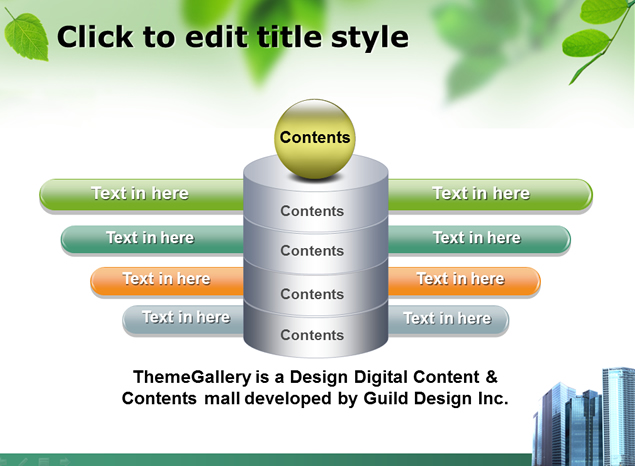 Click to edit title style

Contents

Text in here

Contents

Text in here

Text in here

Contents

Text in here

Text in here

Contents

Text in here

Text in here

Contents

Text in here

ThemeGallery is a Design Digital Content & Contents mall developed by Guild Design Inc.